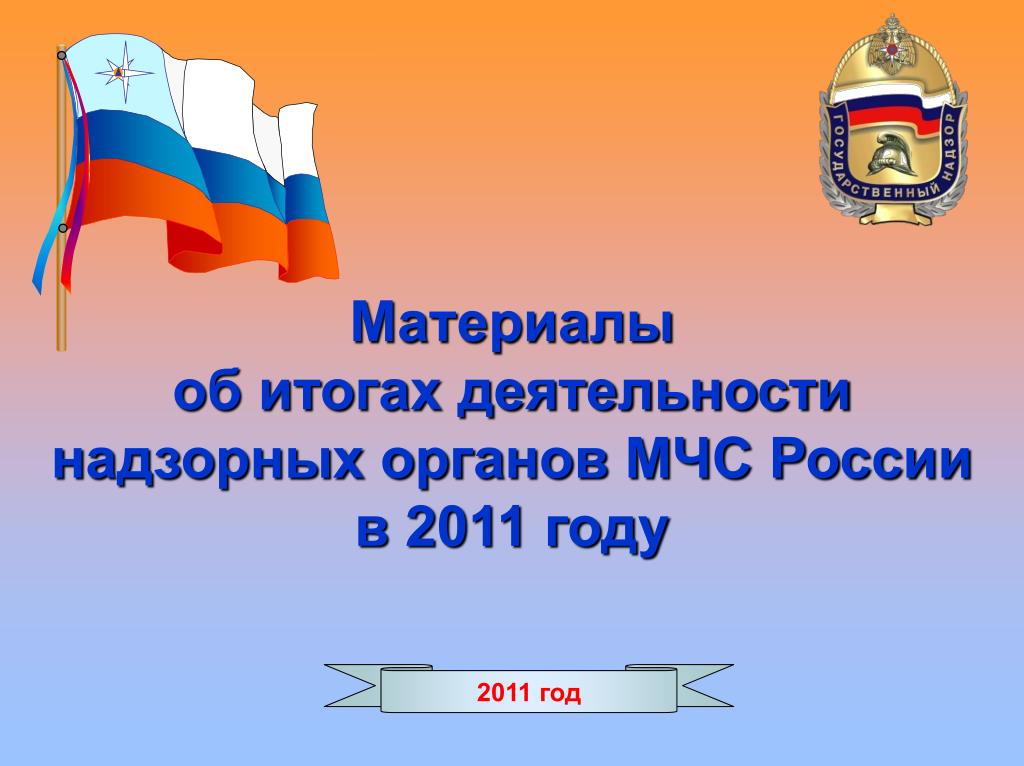 ГОСУДАРСТВЕННЫЙ НАДЗОР

Материалы
об итогах деятельности
надзорных органов МЧС России
в 2011 году

2011 год